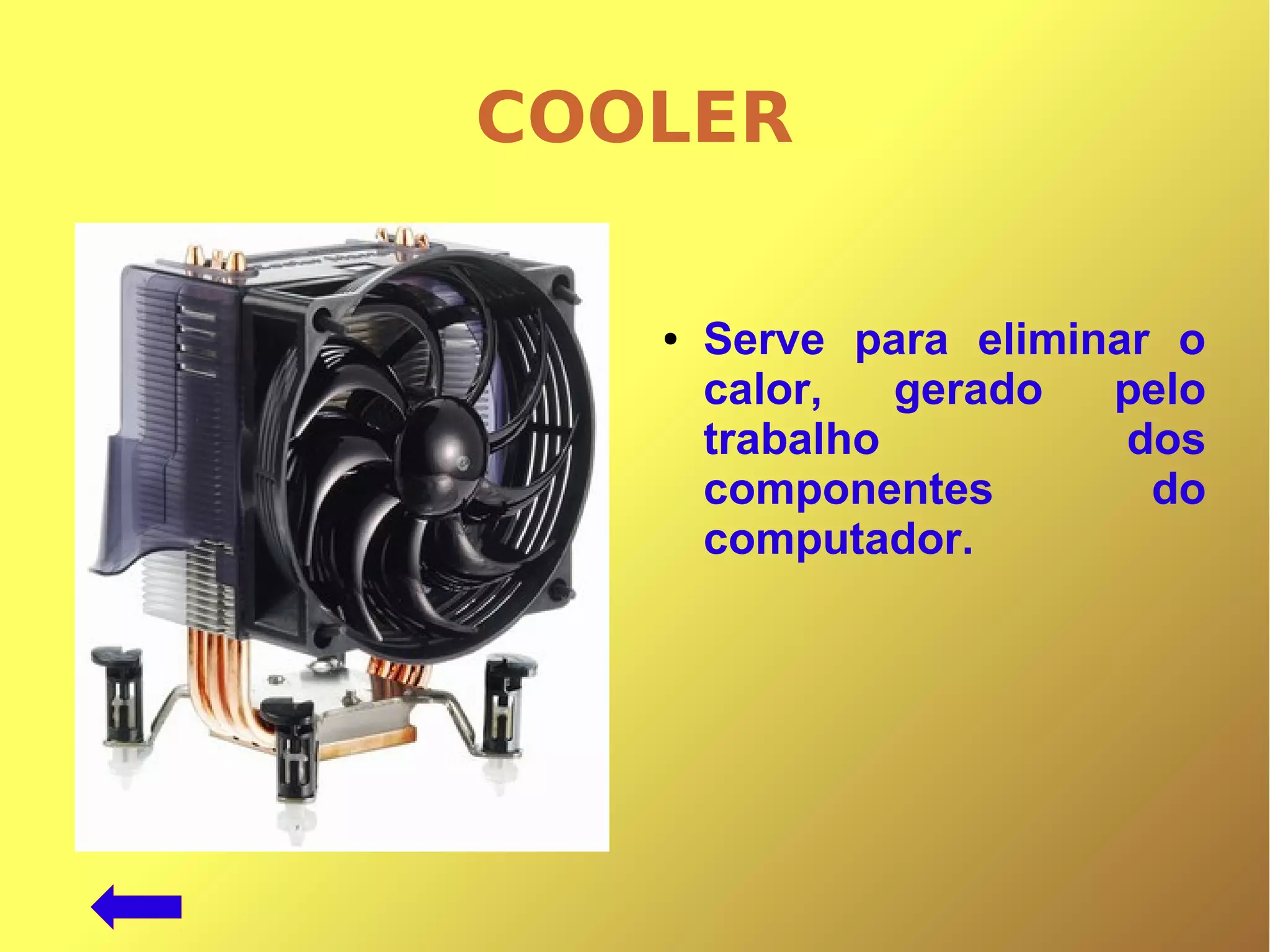 COOLER

• Serve para eliminar o calor, gerado pelo trabalho dos componentes do computador.